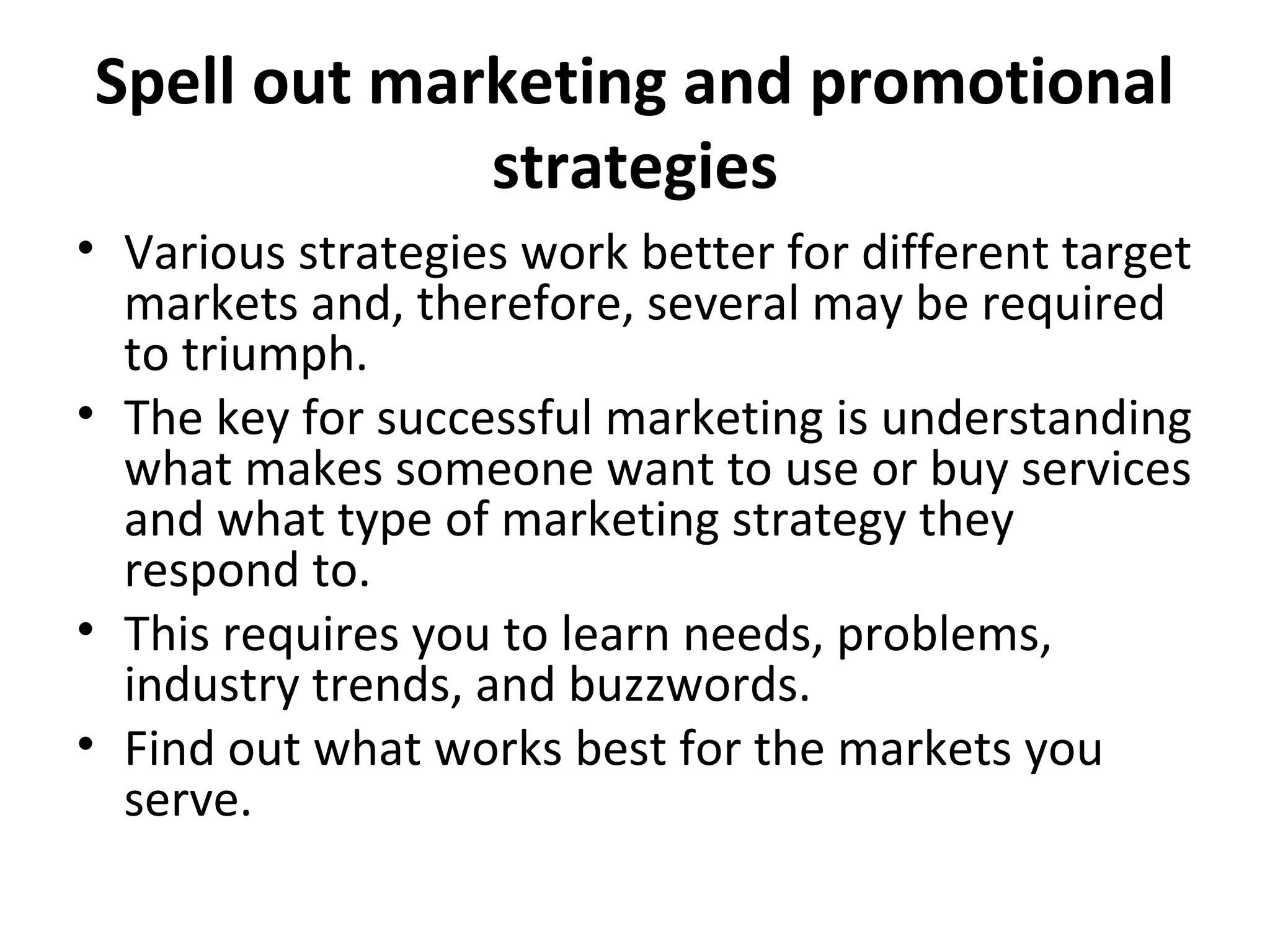 Spell out marketing and promotional strategies

• Various strategies work better for different target markets and, therefore, several may be required to triumph.
• The key for successful marketing is understanding what makes someone want to use or buy services and what type of marketing strategy they respond to.
• This requires you to learn needs, problems, industry trends, and buzzwords.
• Find out what works best for the markets you serve.